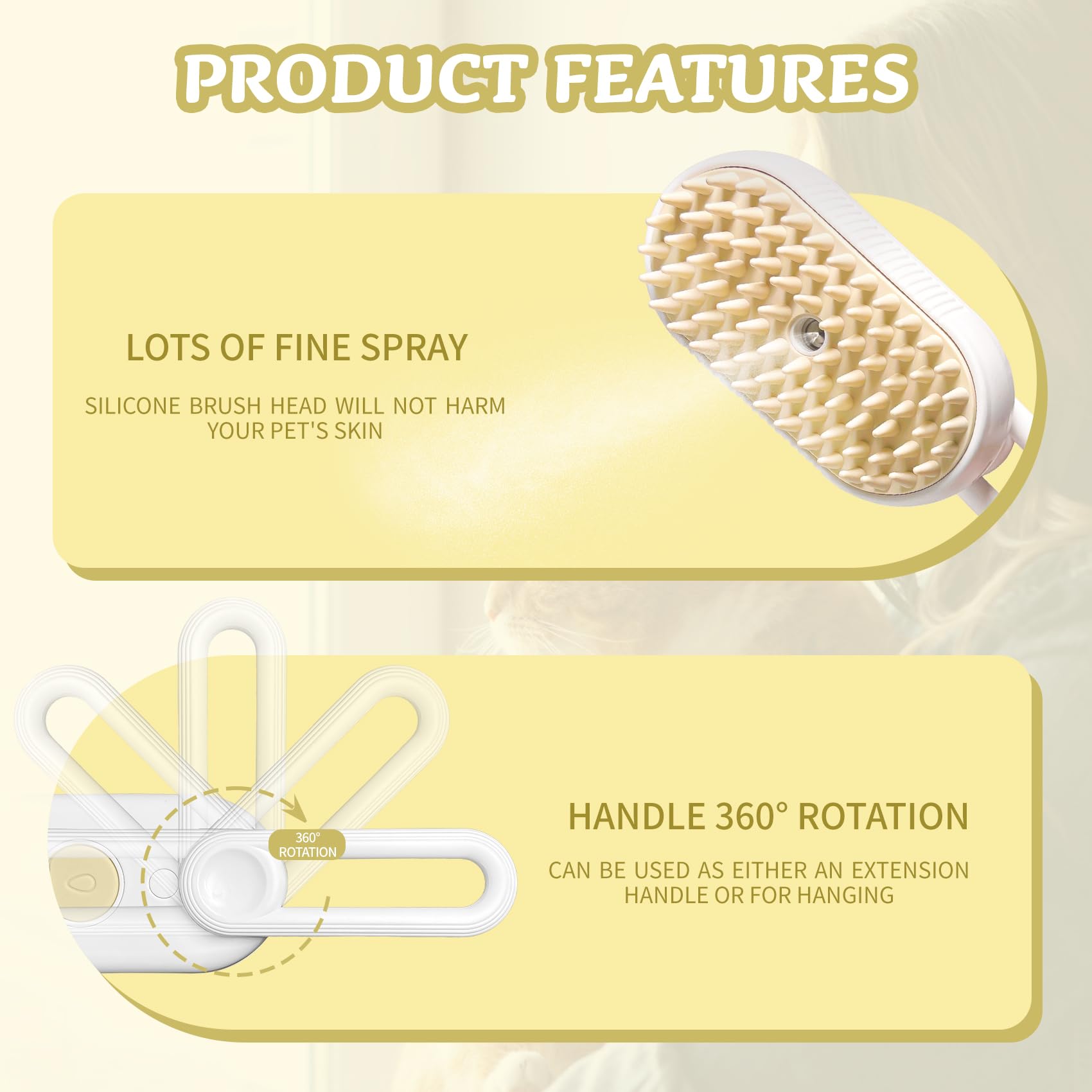 PRODUCT FEATURES

LOTS OF FINE SPRAY

SILICONE BRUSH HEAD WILL NOT HARM YOUR PET'S SKIN

360° ROTATION

HANDLE 360° ROTATION

CAN BE USED AS EITHER AN EXTENSION HANDLE OR FOR HANGING